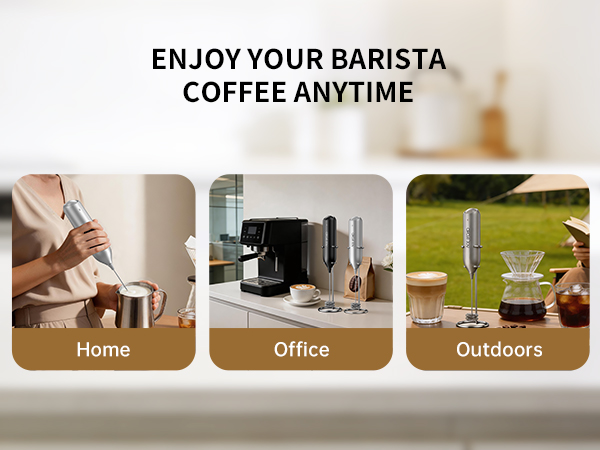 ENJOY YOUR BARISTA COFFEE ANYTIME

Home

Office

Outdoors